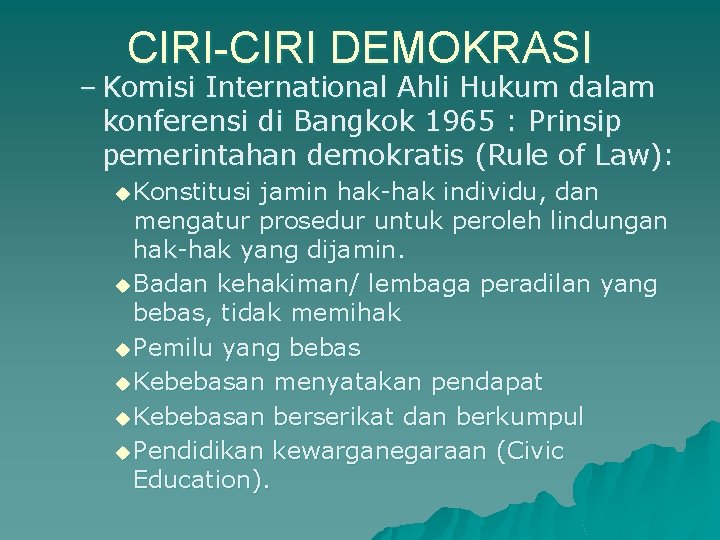 CIRI-CIRI DEMOKRASI

– Komisi International Ahli Hukum dalam konferensi di Bangkok 1965 : Prinsip pemerintahan demokratis (Rule of Law):

◆ Konstitusi jamin hak-hak individu, dan mengatur prosedur untuk peroleh lindungan hak-hak yang dijamin.
◆ Badan kehakiman/ lembaga peradilan yang bebas, tidak memihak
◆ Pemilu yang bebas
◆ Kebebasan menyatakan pendapat
◆ Kebebasan berserikat dan berkumpul
◆ Pendidikan kewarganegaraan (Civic Education).